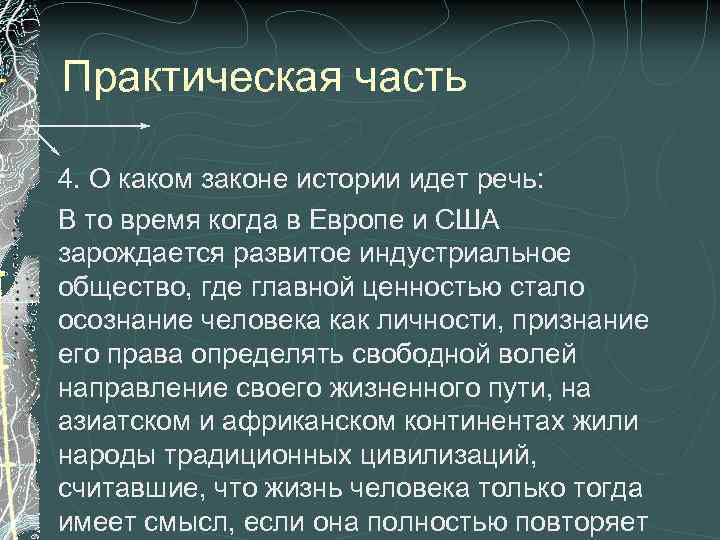 Практическая часть

4. О каком законе истории идет речь:

В то время когда в Европе и США зарождается развитое индустриальное общество, где главной ценностью стало осознание человека как личности, признание его права определять свободной волей направление своего жизненного пути, на азиатском и африканском континентах жили народы традиционных цивилизаций, считавшие, что жизнь человека только тогда имеет смысл, если она полностью повторяет